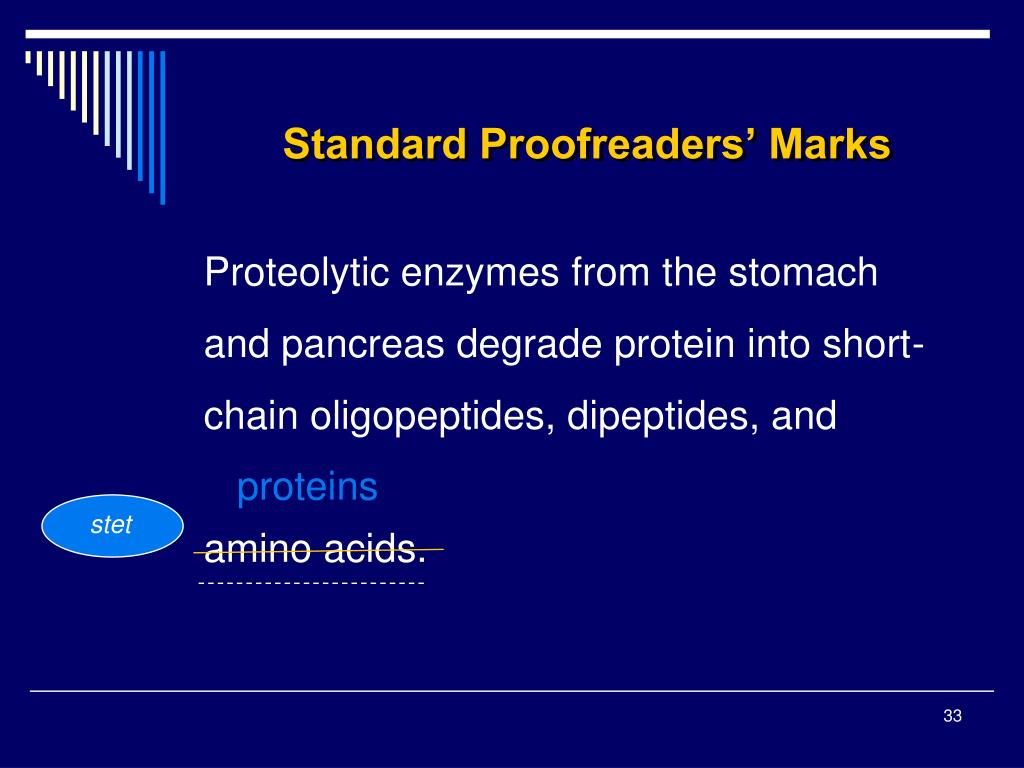 Standard Proofreaders' Marks

Proteolytic enzymes from the stomach and pancreas degrade protein into short-chain oligopeptides, dipeptides, and

proteins

stet

amino acids.

33